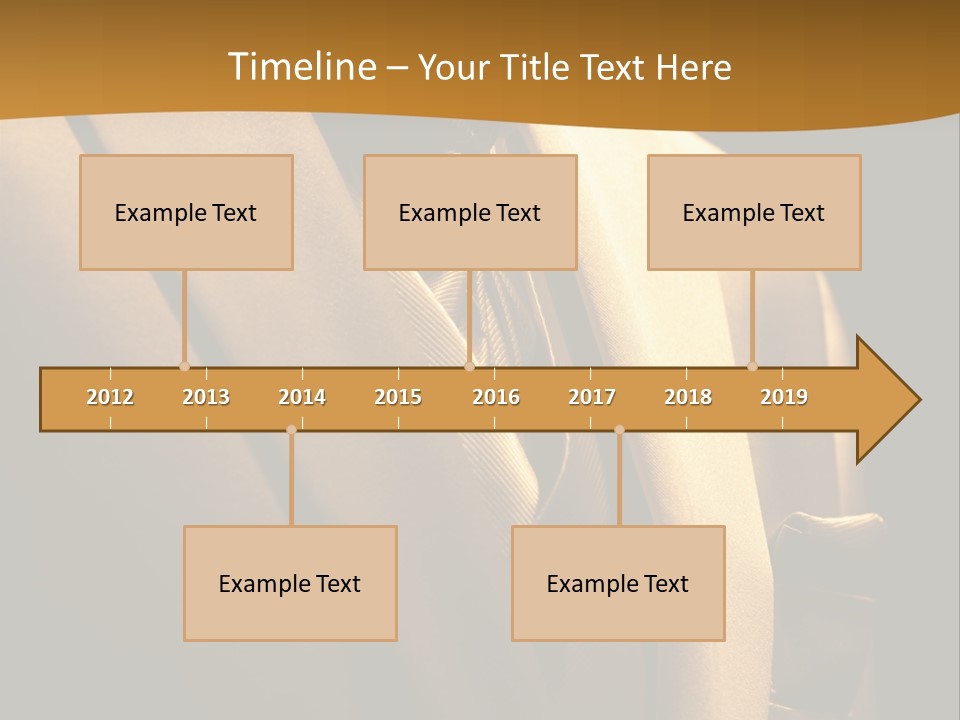 Timeline – Your Title Text Here

Example Text

Example Text

Example Text

2012
2013
2014
2015
2016
2017
2018
2019

Example Text

Example Text